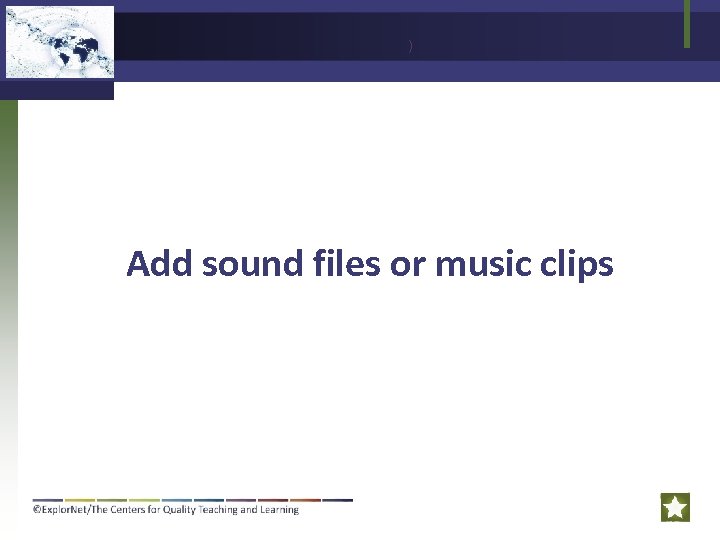 Add sound files or music clips

©ExplorNet/The Centers for Quality Teaching and Learning